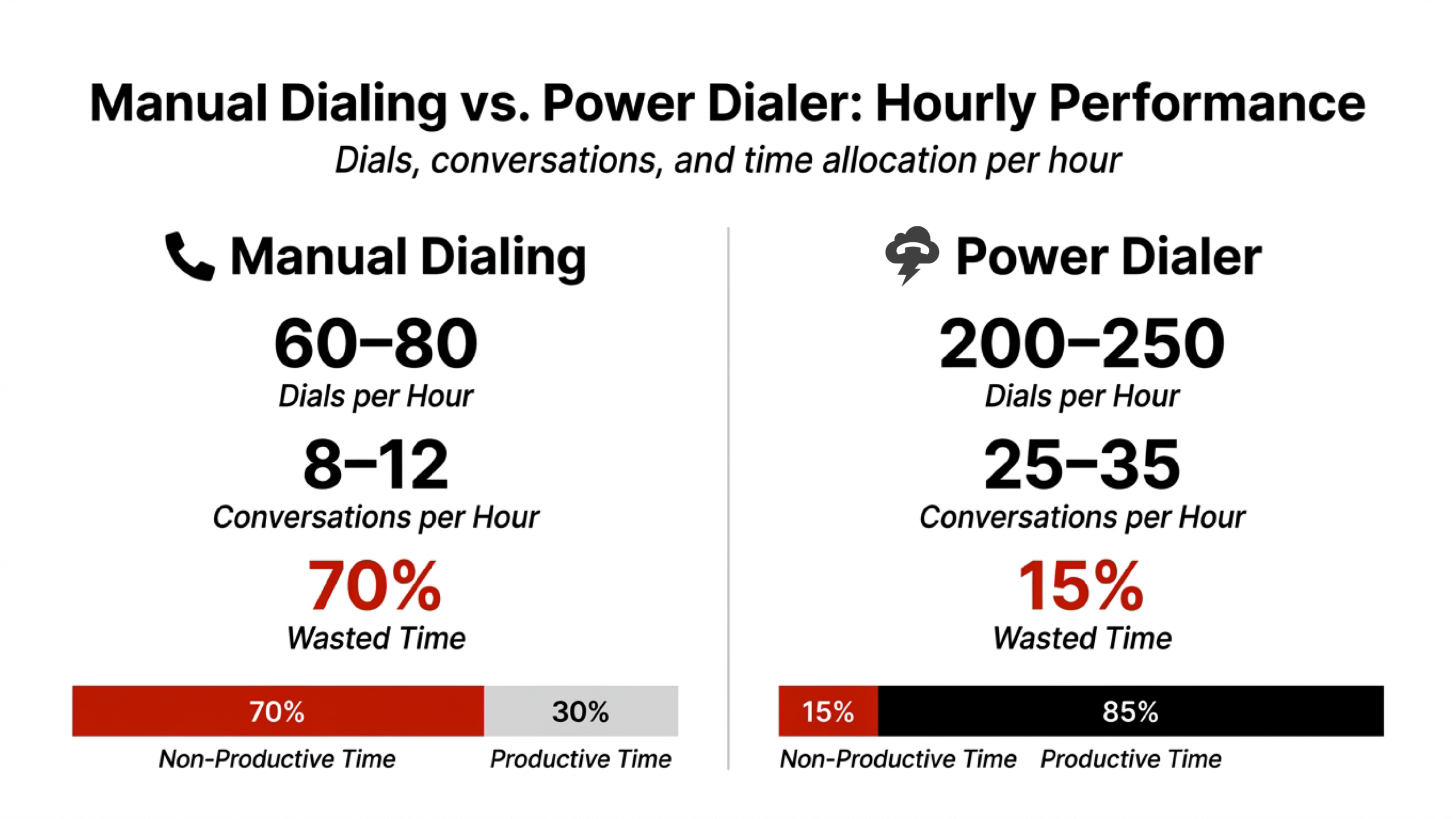 Manual Dialing vs. Power Dialer: Hourly Performance

Dials, conversations, and time allocation per hour

Manual Dialing

60–80
Dials per Hour

8–12
Conversations per Hour

70%
Wasted Time

70% 30%

Non-Productive Time Productive Time

Power Dialer

200–250
Dials per Hour

25–35
Conversations per Hour

15%
Wasted Time

15% 85%

Non-Productive Time Productive Time